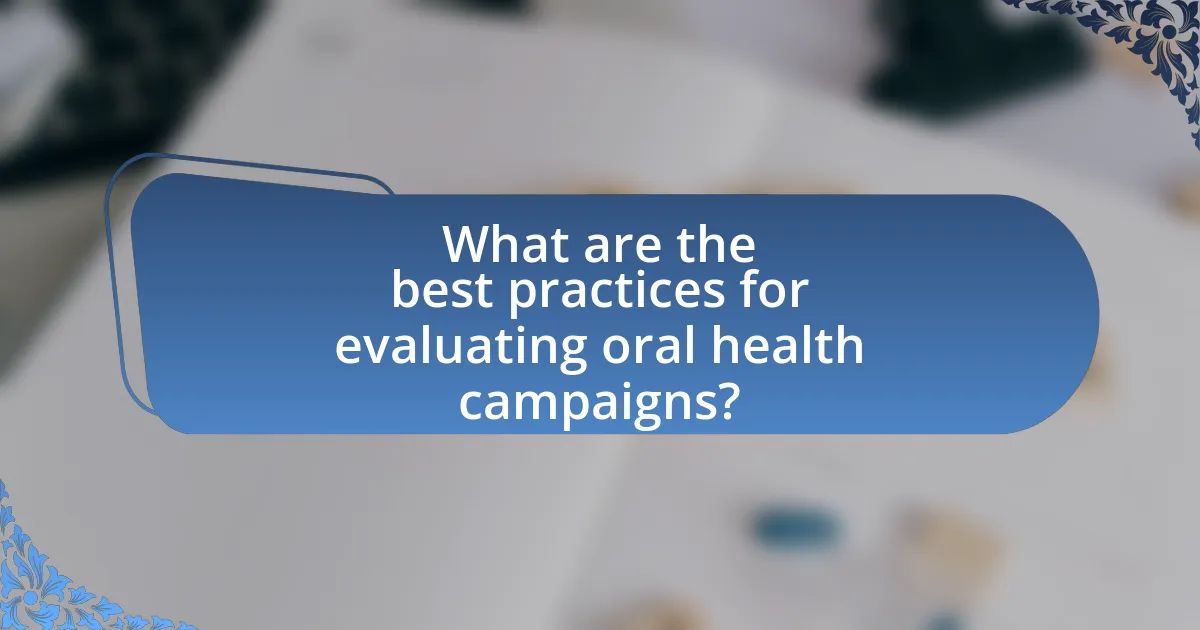 What are the best practices for evaluating oral health campaigns?